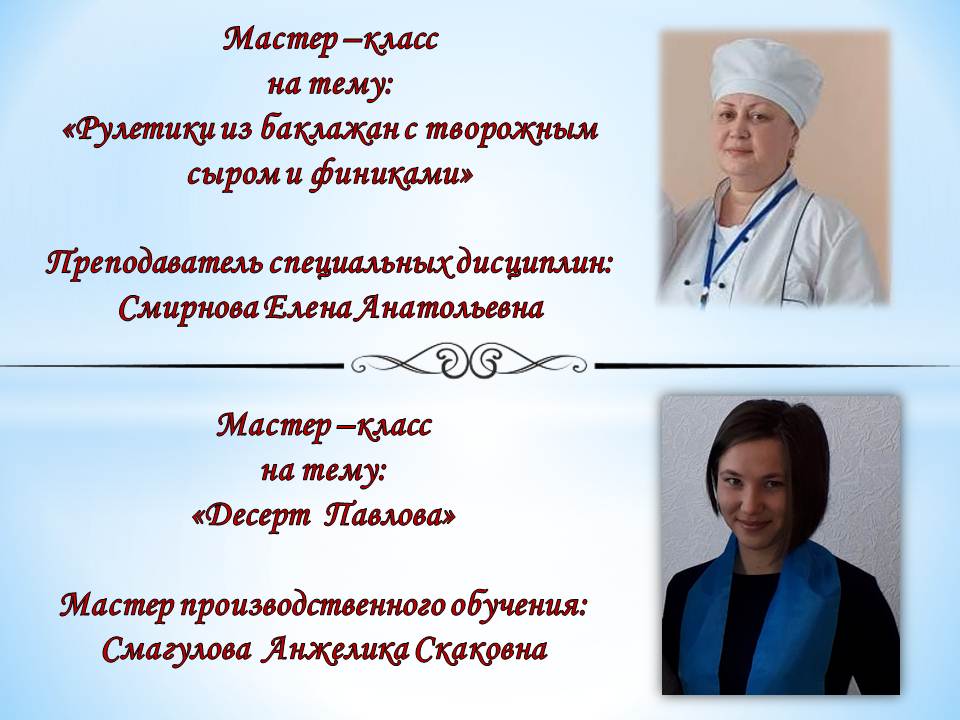 Мастер –класс
на тему:
«Рулетики из баклажан с творожным сыром и финиками»

Преподаватель специальных дисциплин:
Смирнова Елена Анатольевна

Мастер –класс
на тему:
«Десерт  Павлова»

Мастер производственного обучения:
Смагулова  Анжелика Скаковна